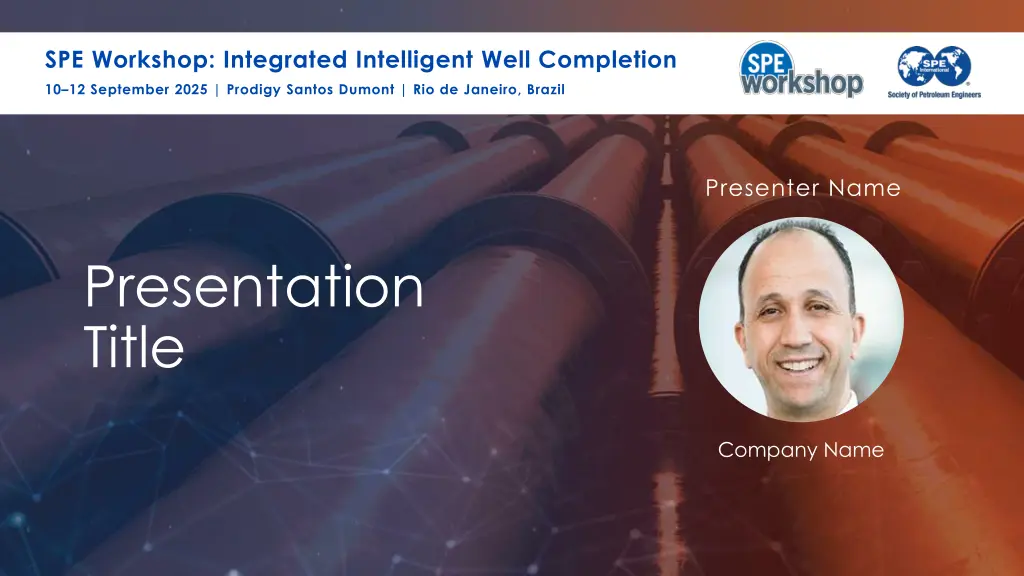 SPE Workshop: Integrated Intelligent Well Completion
10–12 September 2025 | Prodigy Santos Dumont | Rio de Janeiro, Brazil

SPE workshop

SPE International
Society of Petroleum Engineers

Presenter Name

Presentation Title

Company Name